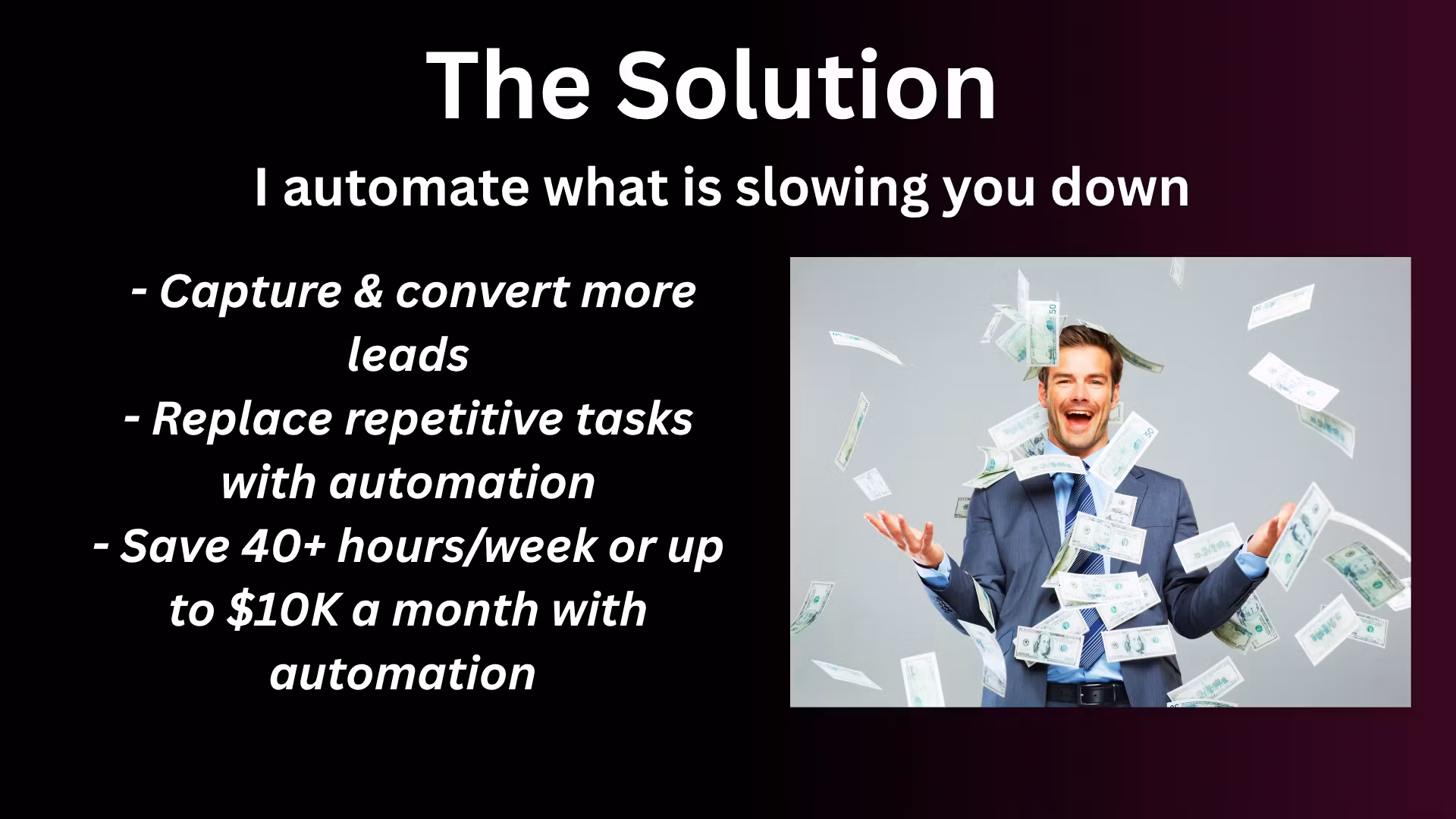 The Solution

I automate what is slowing you down

- Capture & convert more leads
- Replace repetitive tasks with automation
- Save 40+ hours/week or up to \$10K a month with automation